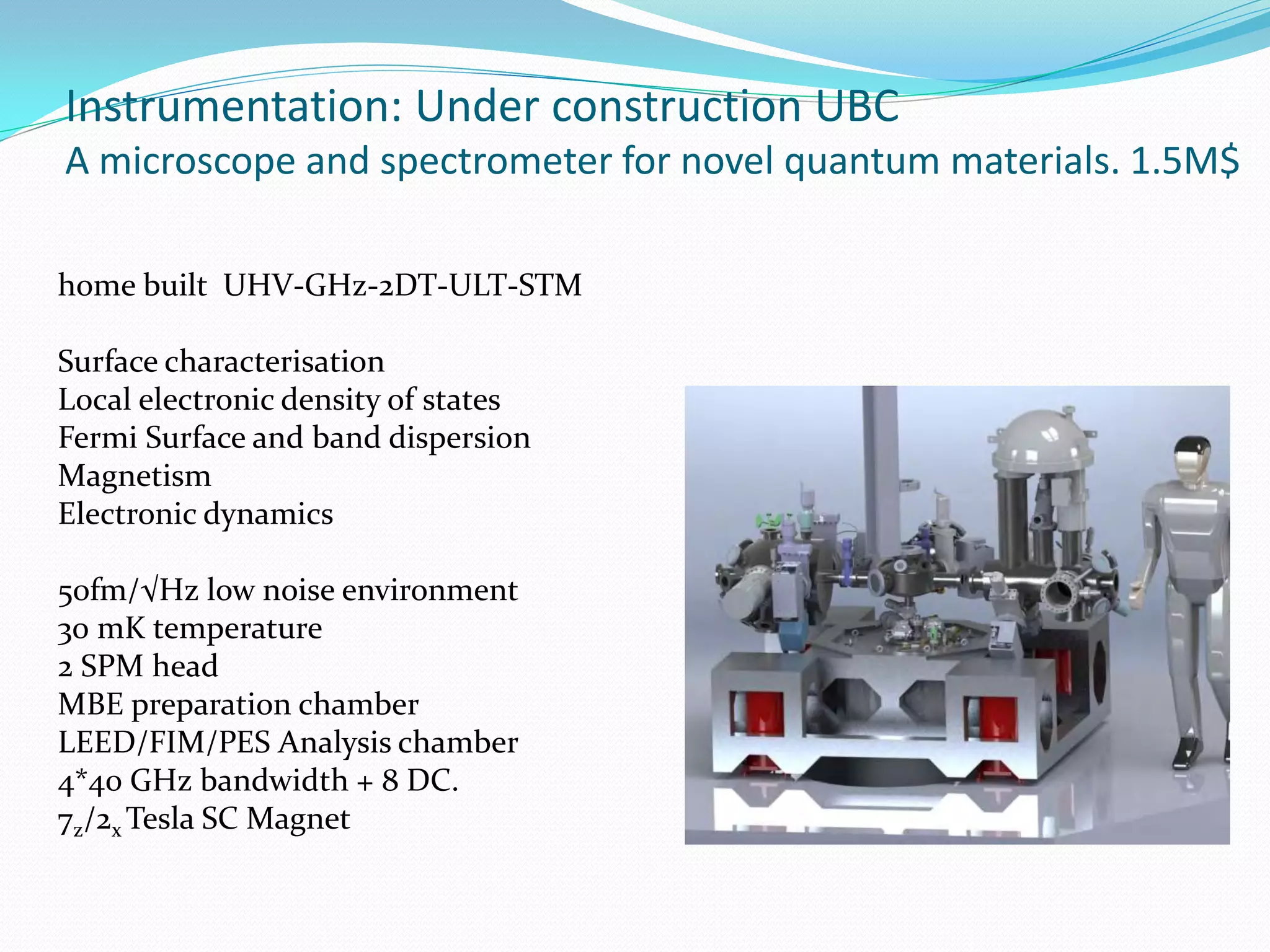 Instrumentation: Under construction UBC
A microscope and spectrometer for novel quantum materials. 1.5M$

home built UHV-GHz-2DT-ULT-STM

Surface characterisation
Local electronic density of states
Fermi Surface and band dispersion
Magnetism
Electronic dynamics

50fm/√Hz low noise environment
30 mK temperature
2 SPM head
MBE preparation chamber
LEED/FIM/PES Analysis chamber
4*40 GHz bandwidth + 8 DC.
$7_z/2_x$ Tesla SC Magnet